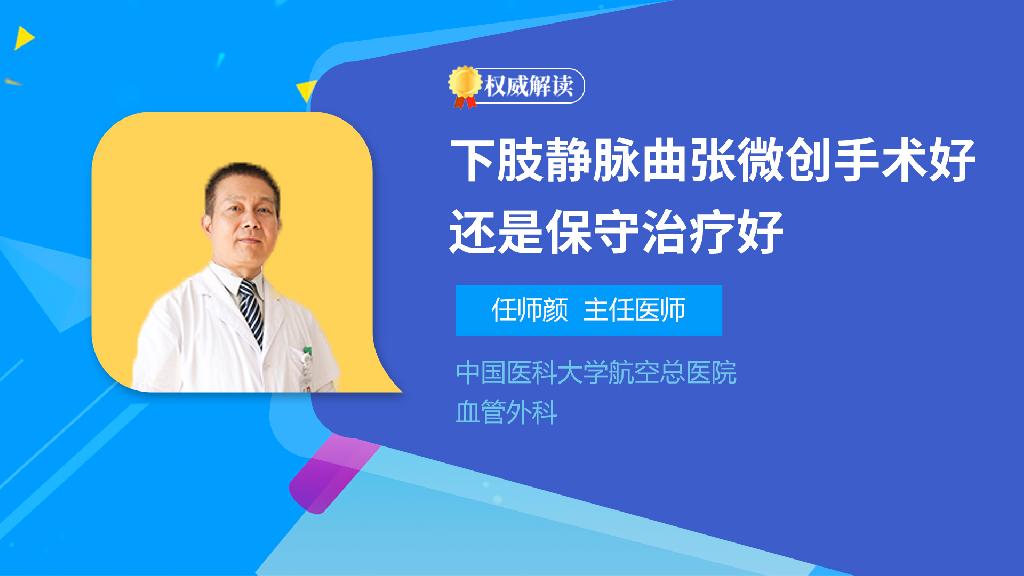 权威解读

下肢静脉曲张微创手术好还是保守治疗好

任师颜 主任医师

中国医科大学航空总医院
血管外科